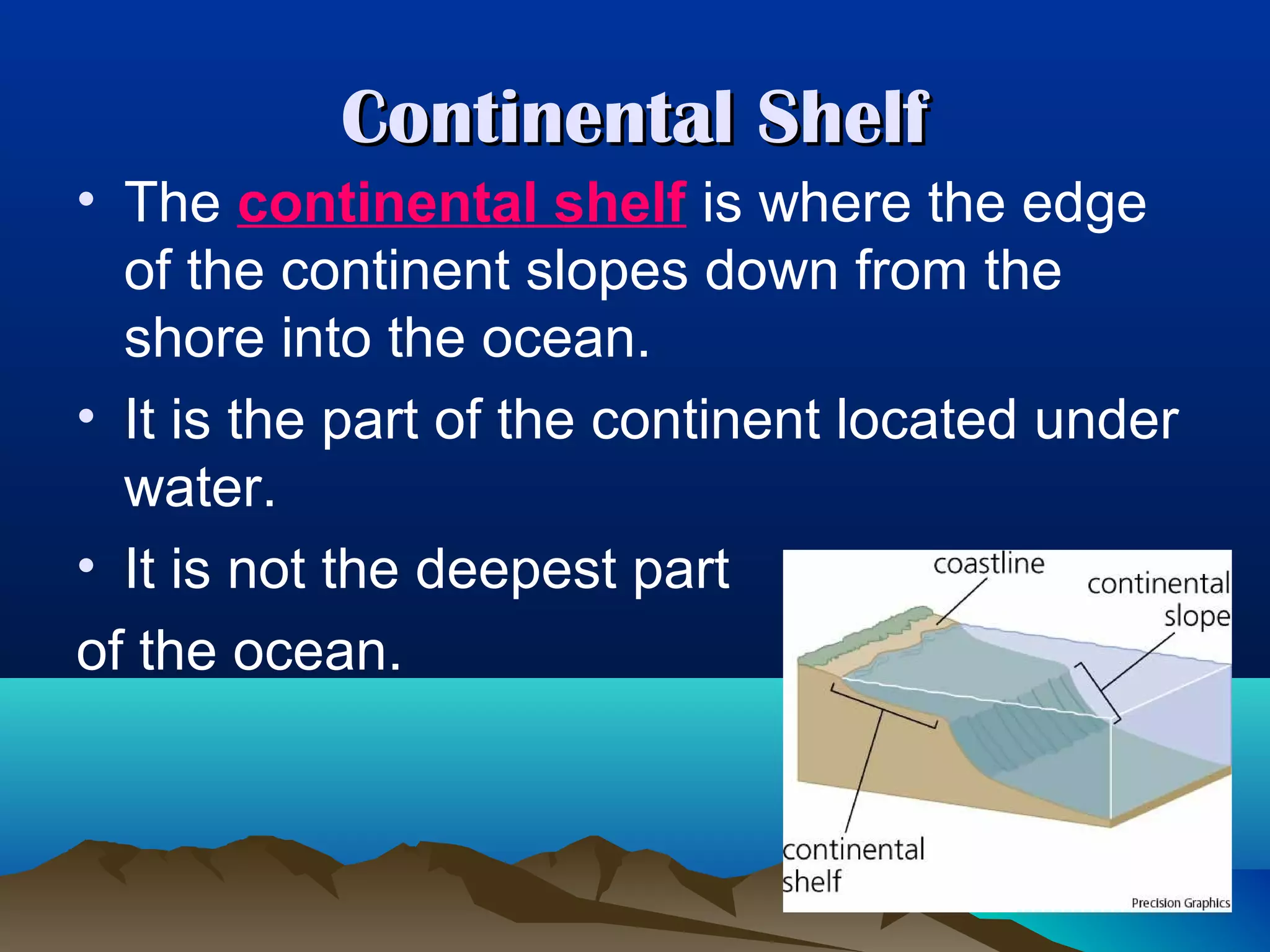 Continental Shelf

• The continental shelf is where the edge of the continent slopes down from the shore into the ocean.

• It is the part of the continent located under water.

• It is not the deepest part of the ocean.

coastline

continental slope

continental shelf

Precision Graphics